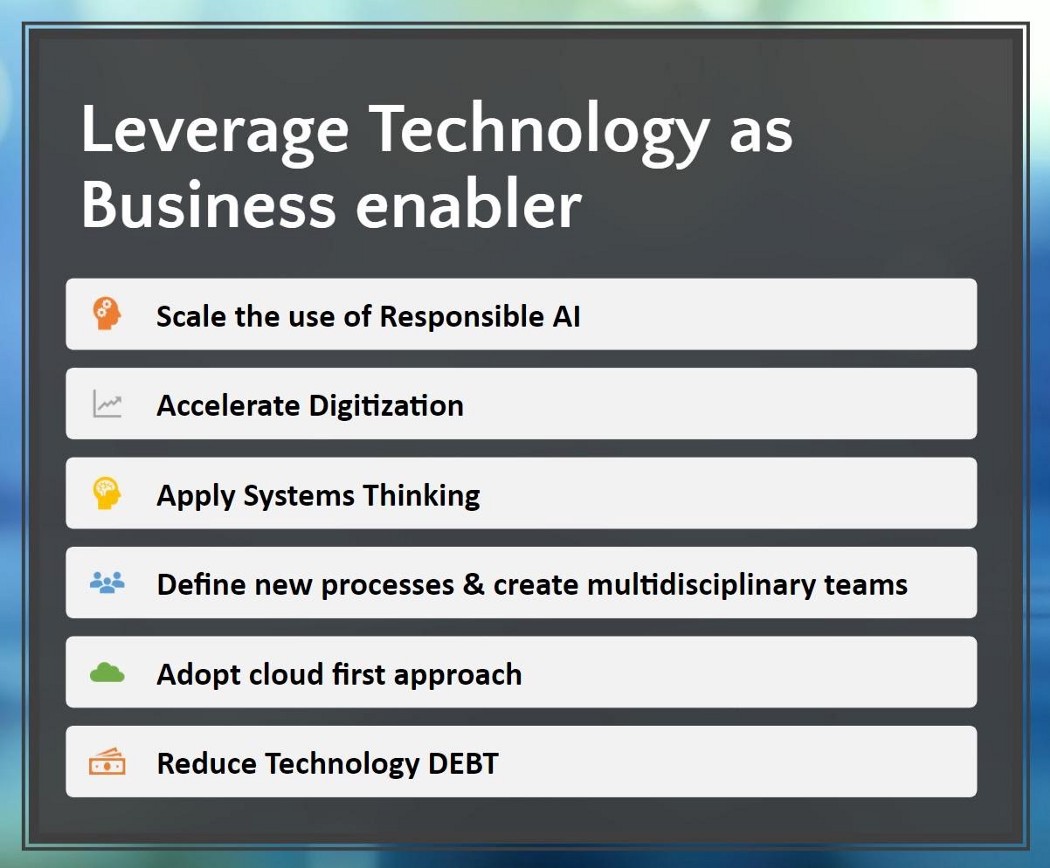 Leverage Technology as Business enabler

Scale the use of Responsible AI

Accelerate Digitization

Apply Systems Thinking

Define new processes & create multidisciplinary teams

Adopt cloud first approach

Reduce Technology DEBT